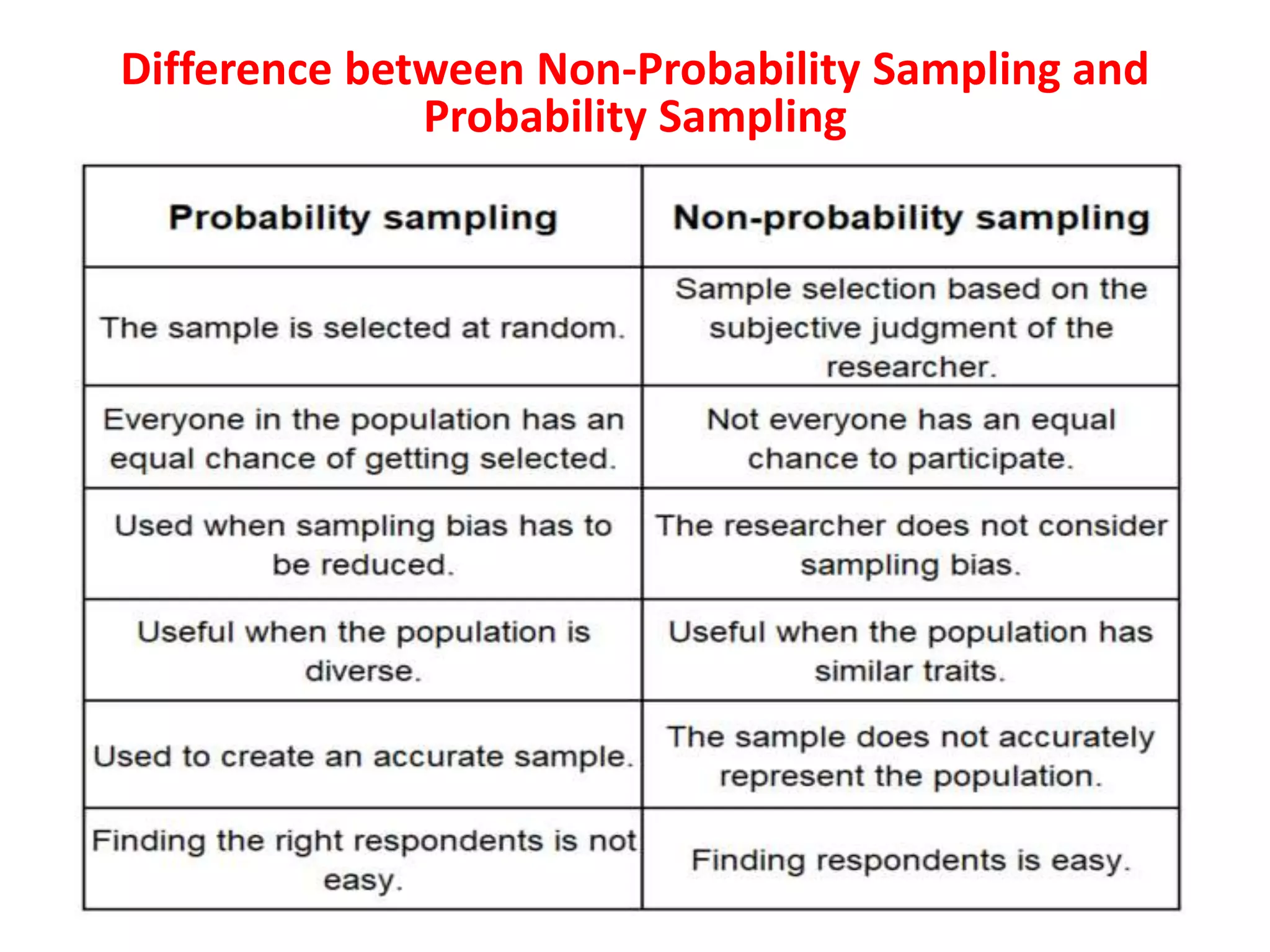 Difference between Non-Probability Sampling and Probability Sampling

| Probability sampling | Non-probability sampling |
|---|---|
| The sample is selected at random. | Sample selection based on the subjective judgment of the researcher. |
| Everyone in the population has an equal chance of getting selected. | Not everyone has an equal chance to participate. |
| Used when sampling bias has to be reduced. | The researcher does not consider sampling bias. |
| Useful when the population is diverse. | Useful when the population has similar traits. |
| Used to create an accurate sample. | The sample does not accurately represent the population. |
| Finding the right respondents is not easy. | Finding respondents is easy. |